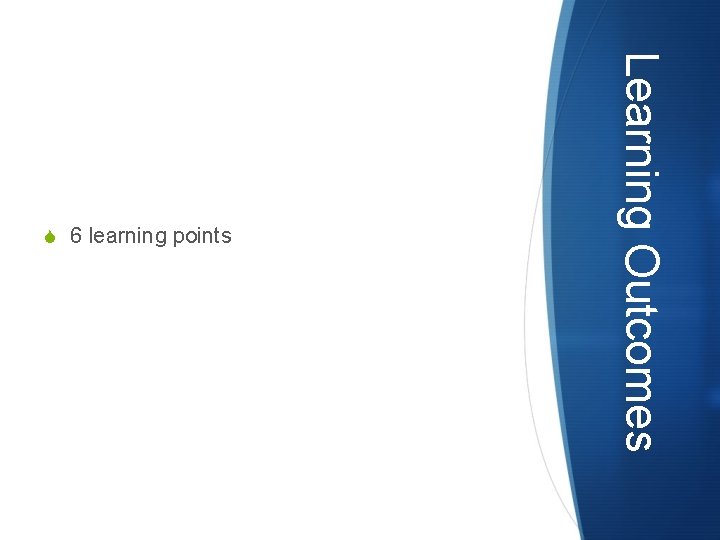 Learning Outcomes

6 learning points